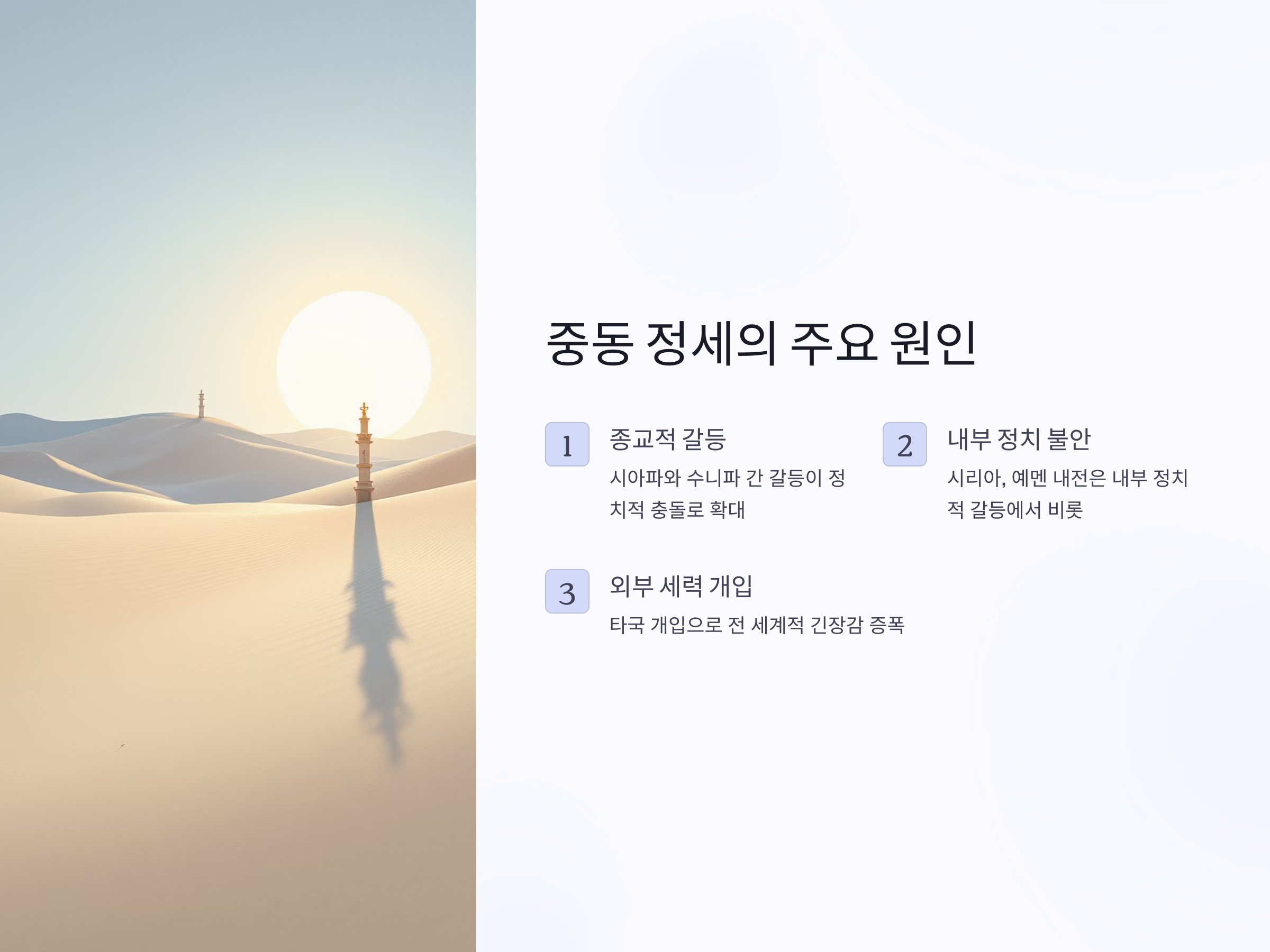 중동 정세의 주요 원인

1

종교적 갈등

시아파와 수니파 간 갈등이 정치적 충돌로 확대

2

내부 정치 불안

시리아, 예멘 내전은 내부 정치적 갈등에서 비롯

3

외부 세력 개입

타국 개입으로 전 세계적 긴장감 증폭